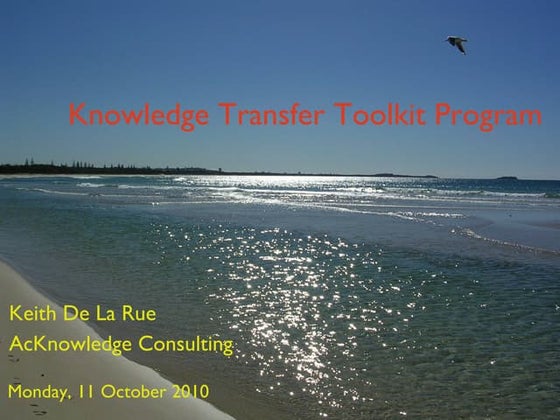 Knowledge Transfer Toolkit Program

Keith De La Rue
AcKnowledge Consulting

Monday, 11 October 2010